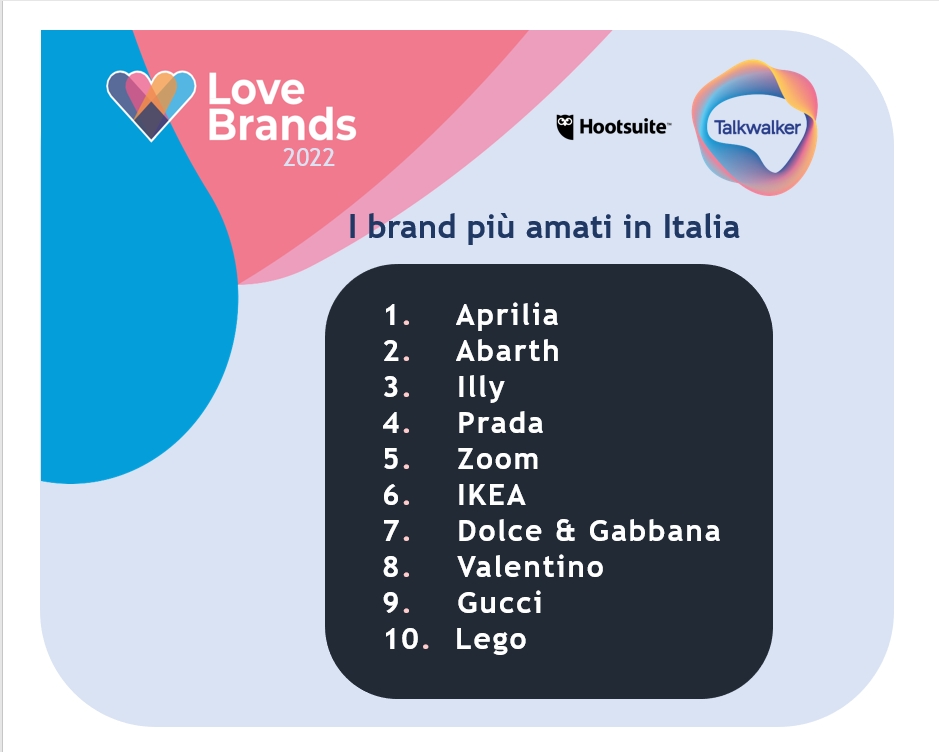 Love Brands 2022

Hootsuite

Talkwalker

I brand più amati in Italia

1. Aprilia
2. Abarth
3. Illy
4. Prada
5. Zoom
6. IKEA
7. Dolce & Gabbana
8. Valentino
9. Gucci
10. Lego